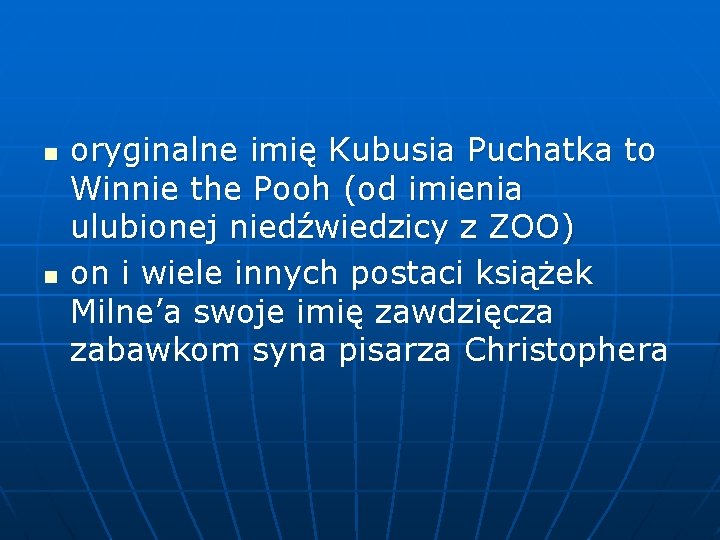 - oryginalne imię Kubusia Puchatka to Winnie the Pooh (od imienia ulubionej niedźwiedzicy z ZOO)
- on i wiele innych postaci książek Milne’a swoje imię zawdzięcza zabawkom syna pisarza Christophera